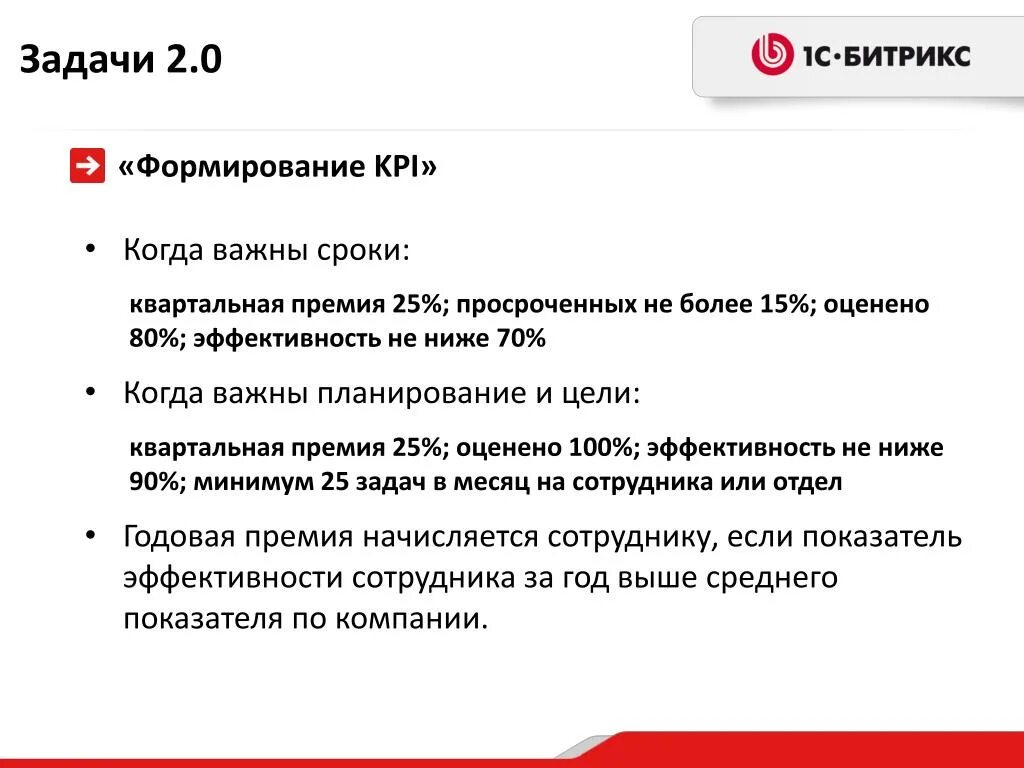 Задачи 2.0

1С·БИТРИКС

«Формирование KPI»

• Когда важны сроки:

квартальная премия 25%; просроченных не более 15%; оценено 80%; эффективность не ниже 70%

• Когда важны планирование и цели:

квартальная премия 25%; оценено 100%; эффективность не ниже 90%; минимум 25 задач в месяц на сотрудника или отдел

• Годовая премия начисляется сотруднику, если показатель эффективности сотрудника за год выше среднего показателя по компании.